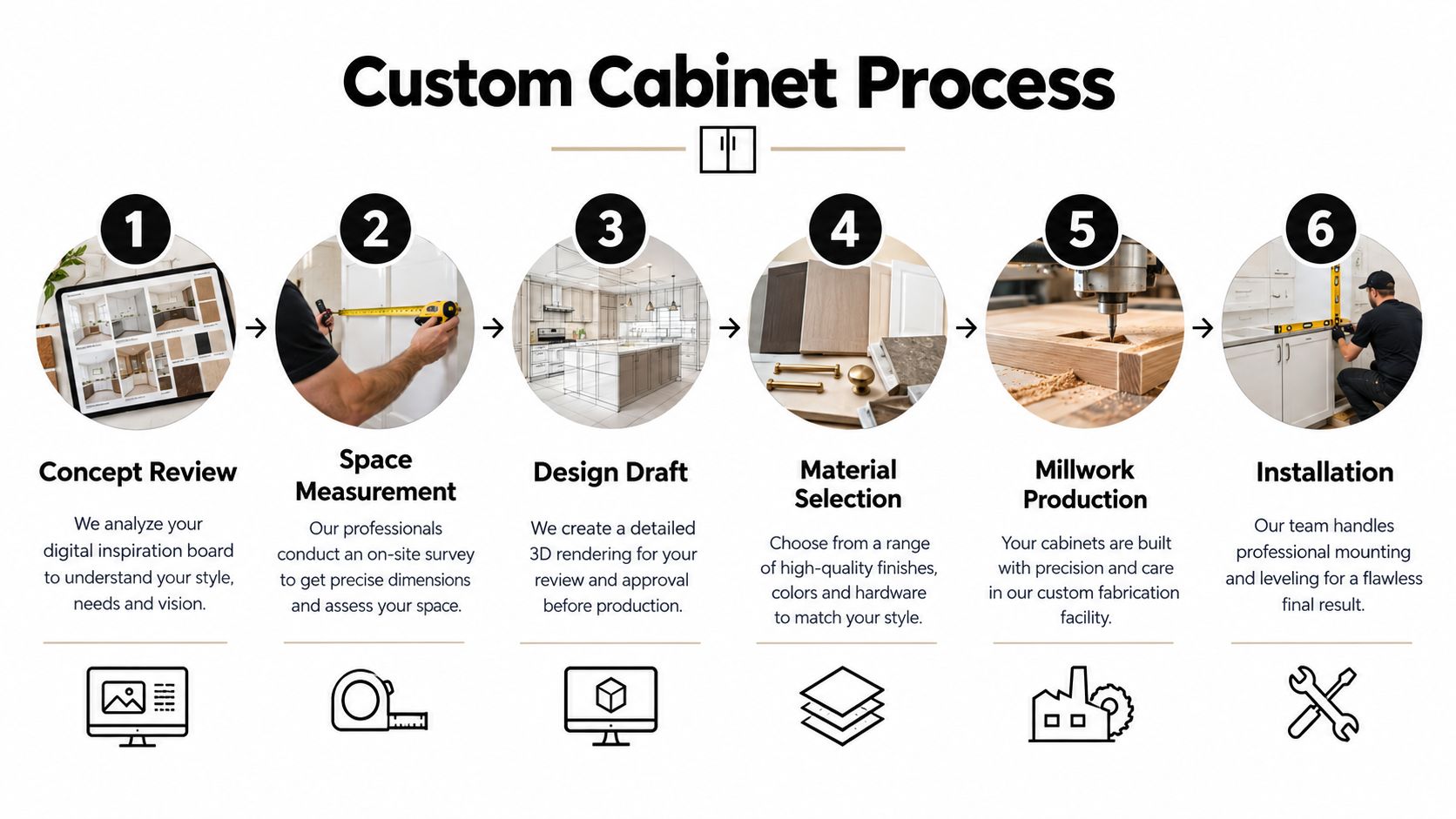 Custom Cabinet Process

1

Concept Review

We analyze your digital inspiration board to understand your style, needs and vision.

2

Space Measurement

Our professionals conduct an on-site survey to get precise dimensions and assess your space.

3

Design Draft

We create a detailed 3D rendering for your review and approval before production.

4

Material Selection

Choose from a range of high-quality finishes, colors and hardware to match your style.

5

Millwork Production

Your cabinets are built with precision and care in our custom fabrication facility.

6

Installation

Our team handles professional mounting and leveling for a flawless final result.